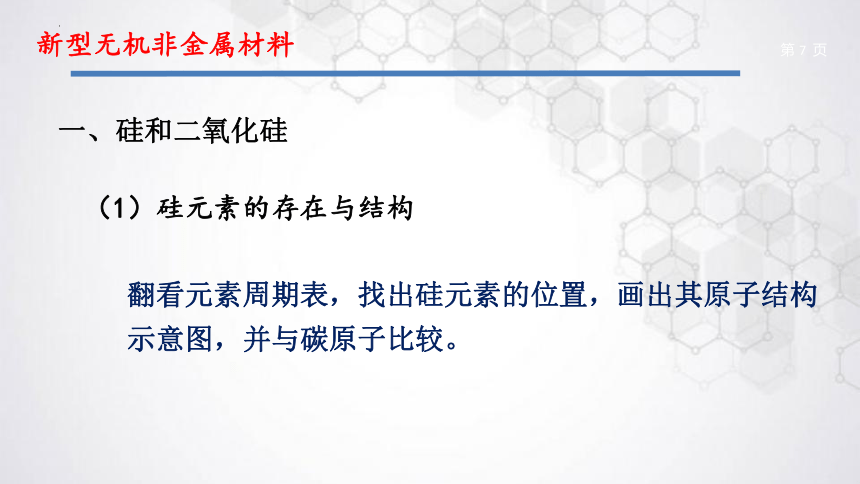 新型无机非金属材料

第 7 页

一、硅和二氧化硅

（1）硅元素的存在与结构

翻看元素周期表，找出硅元素的位置，画出其原子结构示意图，并与碳原子比较。